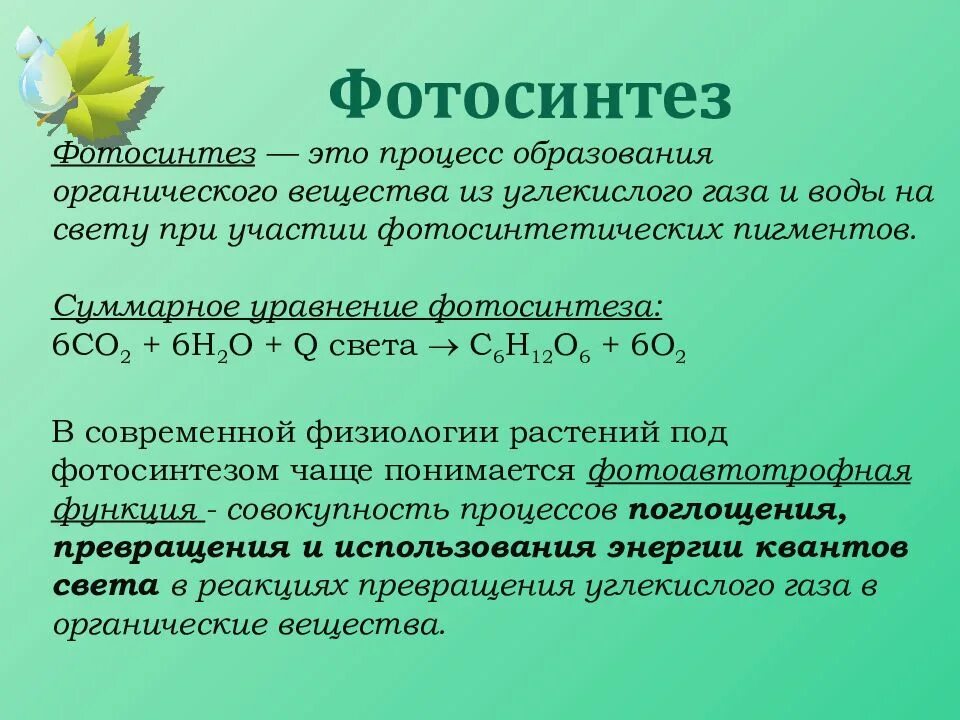 Фотосинтез

Фотосинтез — это процесс образования органического вещества из углекислого газа и воды на свету при участии фотосинтетических пигментов.

Суммарное уравнение фотосинтеза:
$6CO_2 + 6H_2O + Q$ света $\rightarrow C_6H_{12}O_6 + 6O_2$

В современной физиологии растений под фотосинтезом чаще понимается фотоавтотрофная функция - совокупность процессов поглощения, превращения и использования энергии квантов света в реакциях превращения углекислого газа в органические вещества.